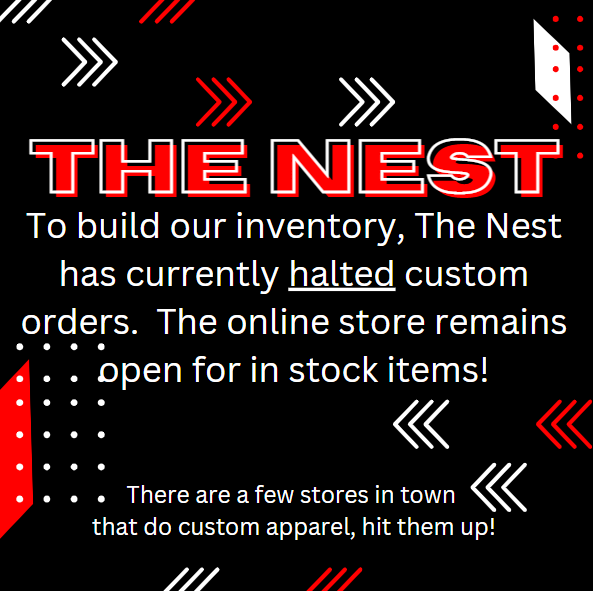 THE NEST

To build our inventory, The Nest has currently halted custom orders.  The online store remains open for in stock items!

There are a few stores in town that do custom apparel, hit them up!